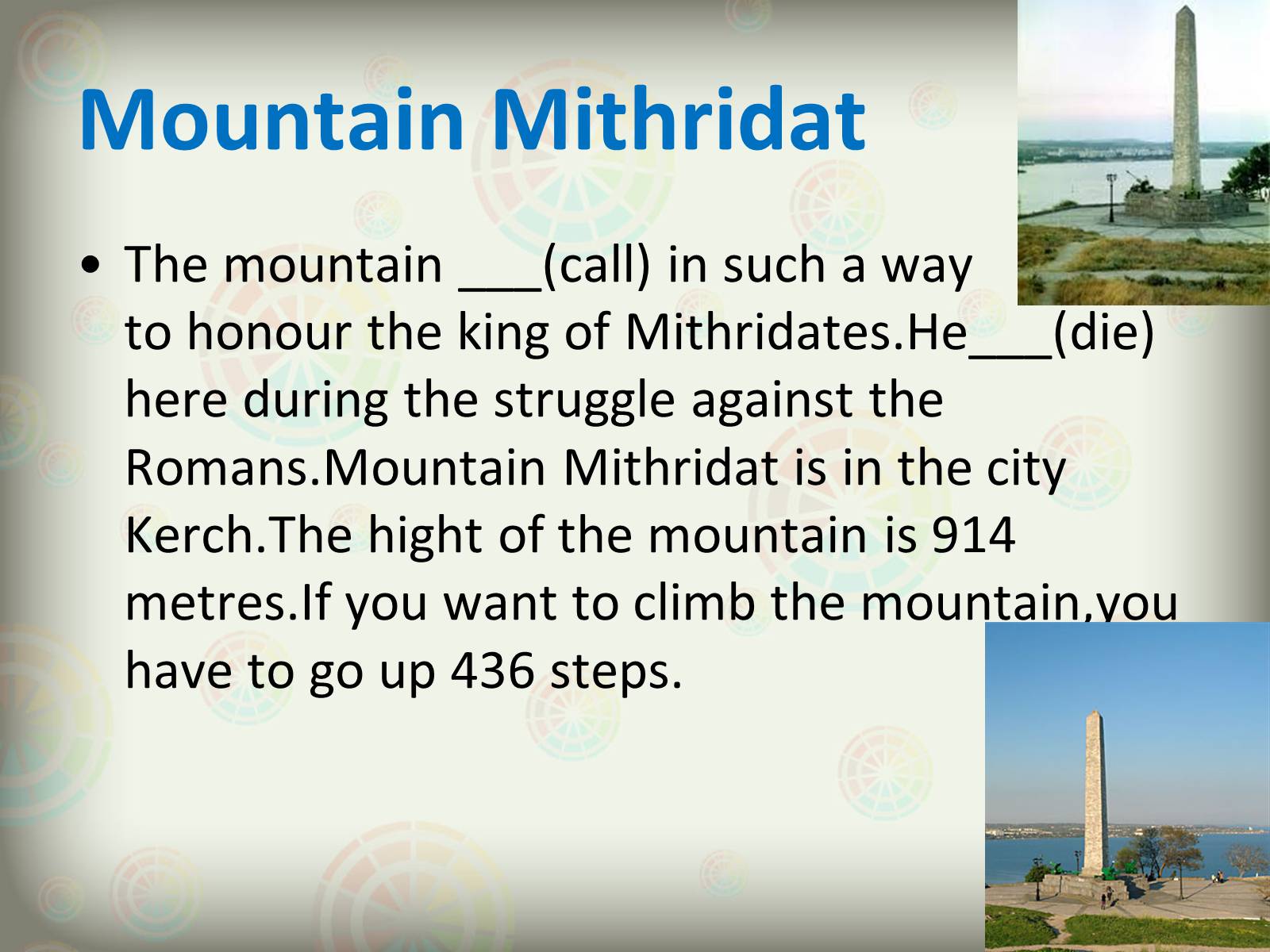 Mountain Mithridat

• The mountain ___(call) in such a way to honour the king of Mithridates.He___(die) here during the struggle against the Romans.Mountain Mithridat is in the city Kerch.The hight of the mountain is 914 metres.If you want to climb the mountain,you have to go up 436 steps.